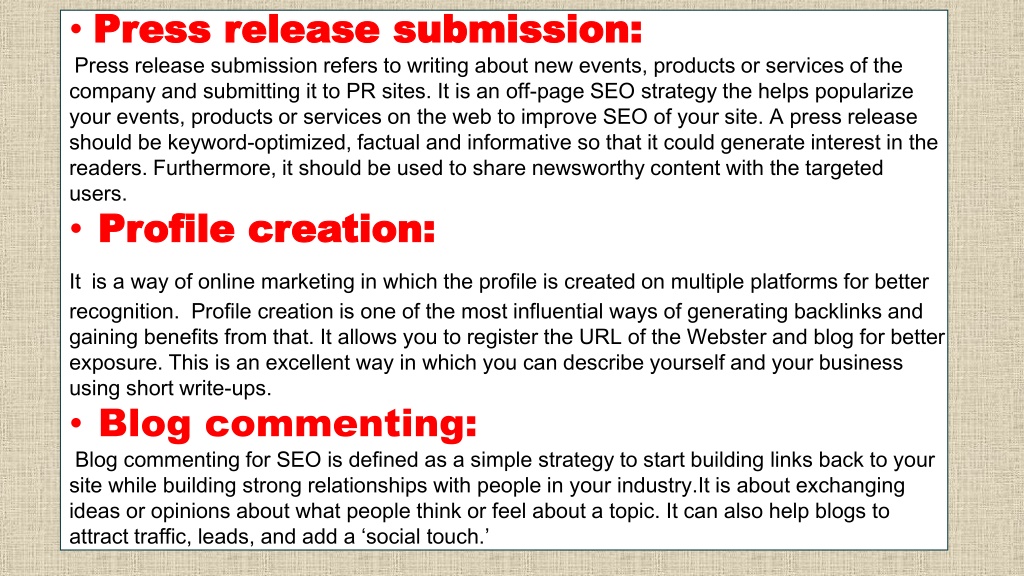 • Press release submission:

Press release submission refers to writing about new events, products or services of the company and submitting it to PR sites. It is an off-page SEO strategy the helps popularize your events, products or services on the web to improve SEO of your site. A press release should be keyword-optimized, factual and informative so that it could generate interest in the readers. Furthermore, it should be used to share newsworthy content with the targeted users.

• Profile creation:

It is a way of online marketing in which the profile is created on multiple platforms for better recognition. Profile creation is one of the most influential ways of generating backlinks and gaining benefits from that. It allows you to register the URL of the Webster and blog for better exposure. This is an excellent way in which you can describe yourself and your business using short write-ups.

• Blog commenting:

Blog commenting for SEO is defined as a simple strategy to start building links back to your site while building strong relationships with people in your industry.It is about exchanging ideas or opinions about what people think or feel about a topic. It can also help blogs to attract traffic, leads, and add a ‘social touch.’